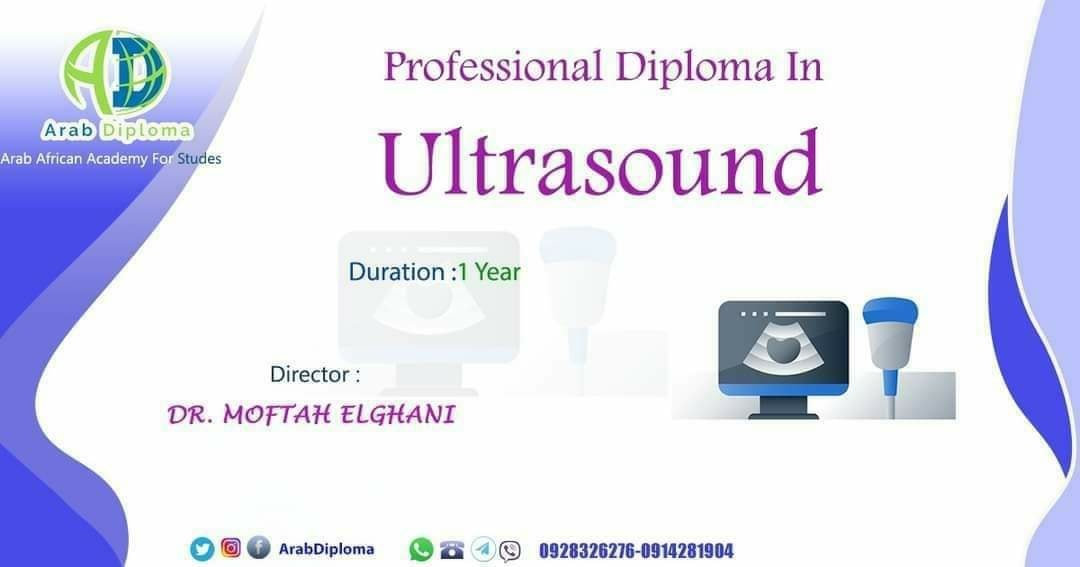 AD
Arab Diploma
Arab African Academy For Studes

Professional Diploma In
Ultrasound

Duration :1 Year

Director :
DR. MOFTAH ELGHANI

ArabDiploma

0928326276-0914281904